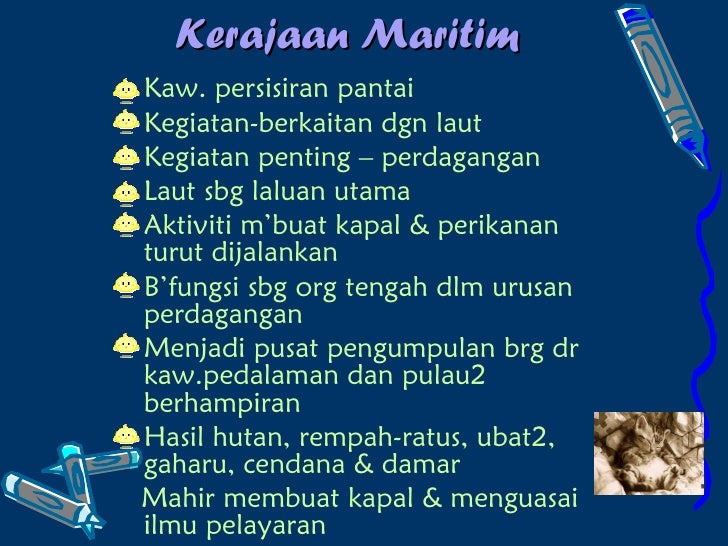 Kerajaan Maritim

Kaw. persisiran pantai

Kegiatan-berkaitan dgn laut

Kegiatan penting – perdagangan

Laut sbg laluan utama

Aktiviti m'buat kapal & perikanan turut dijalankan

B'fungsi sbg org tengah dlm urusan perdagangan

Menjadi pusat pengumpulan brg dr kaw.pedalaman dan pulau2 berhampiran

Hasil hutan, rempah-ratus, ubat2, gaharu, cendana & damar

Mahir membuat kapal & menguasai ilmu pelayaran